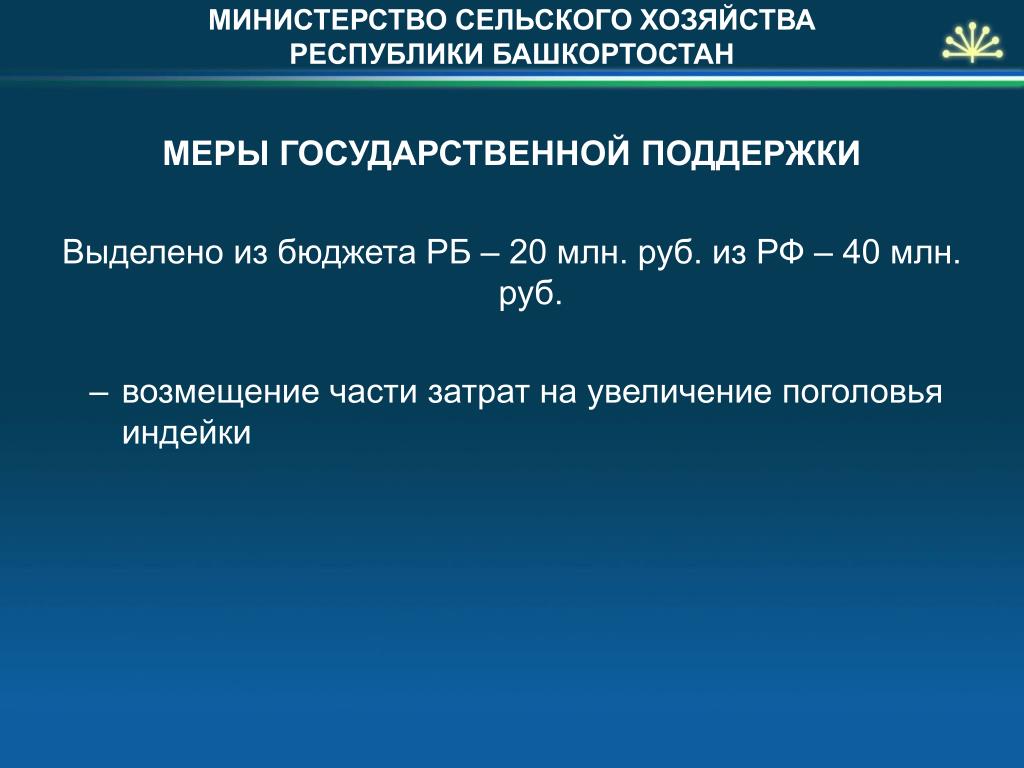 МИНИСТЕРСТВО СЕЛЬСКОГО ХОЗЯЙСТВА РЕСПУБЛИКИ БАШКОРТОСТАН

МЕРЫ ГОСУДАРСТВЕННОЙ ПОДДЕРЖКИ

Выделено из бюджета РБ – 20 млн. руб. из РФ – 40 млн. руб.

– возмещение части затрат на увеличение поголовья индейки